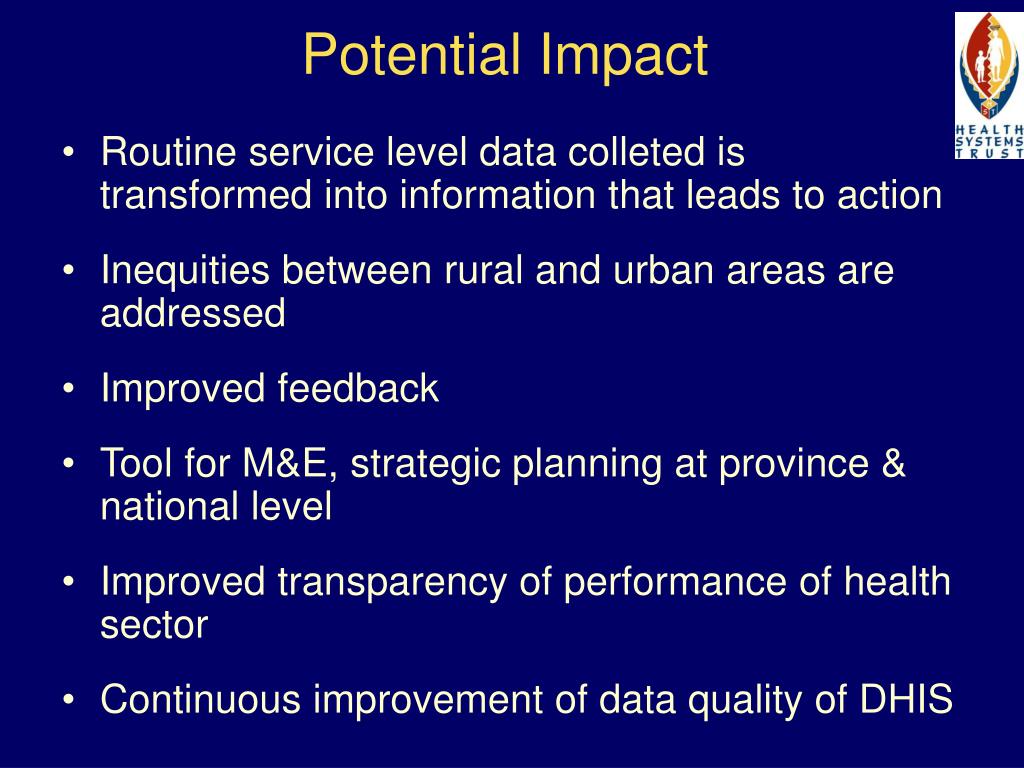 Potential Impact

HEALTH SYSTEMS TRUST

• Routine service level data colleted is transformed into information that leads to action

• Inequities between rural and urban areas are addressed

• Improved feedback

• Tool for M&E, strategic planning at province & national level

• Improved transparency of performance of health sector

• Continuous improvement of data quality of DHIS